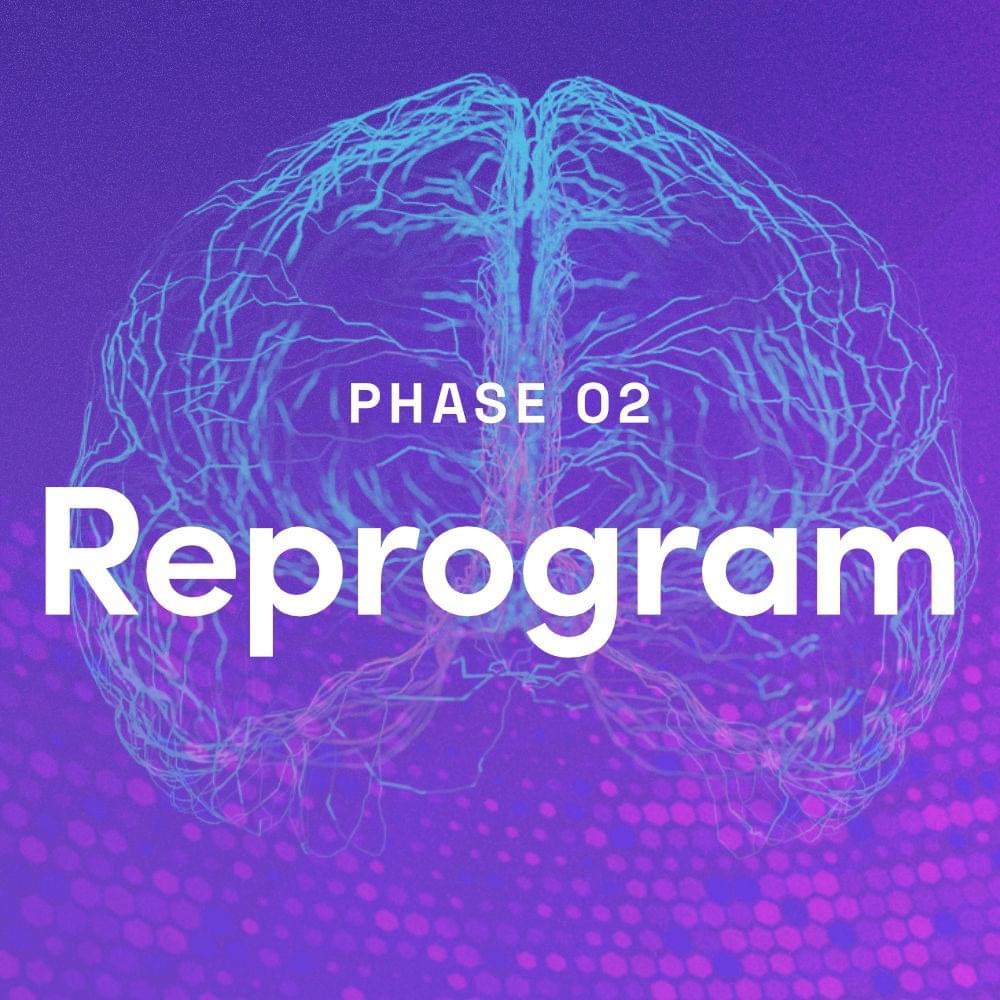 PHASE 02

Reprogram